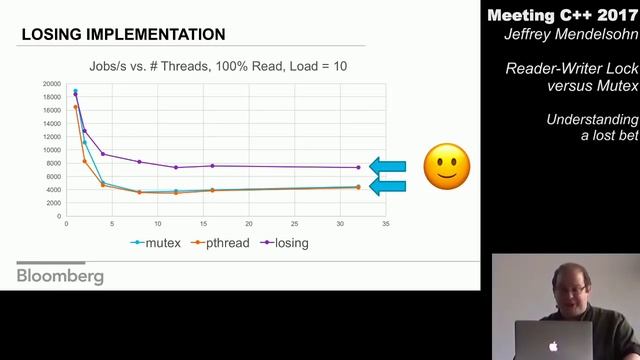 LOSING IMPLEMENTATION

Jobs/s vs. # Threads, 100% Read, Load = 10

20000
18000
16000
14000
12000
10000
8000
6000
4000
2000
0

0 5 10 15 20 25 30 35

mutex pthread losing

Bloomberg

Meeting C++ 2017
Jeffrey Mendelsohn

Reader-Writer Lock versus Mutex

Understanding a lost bet